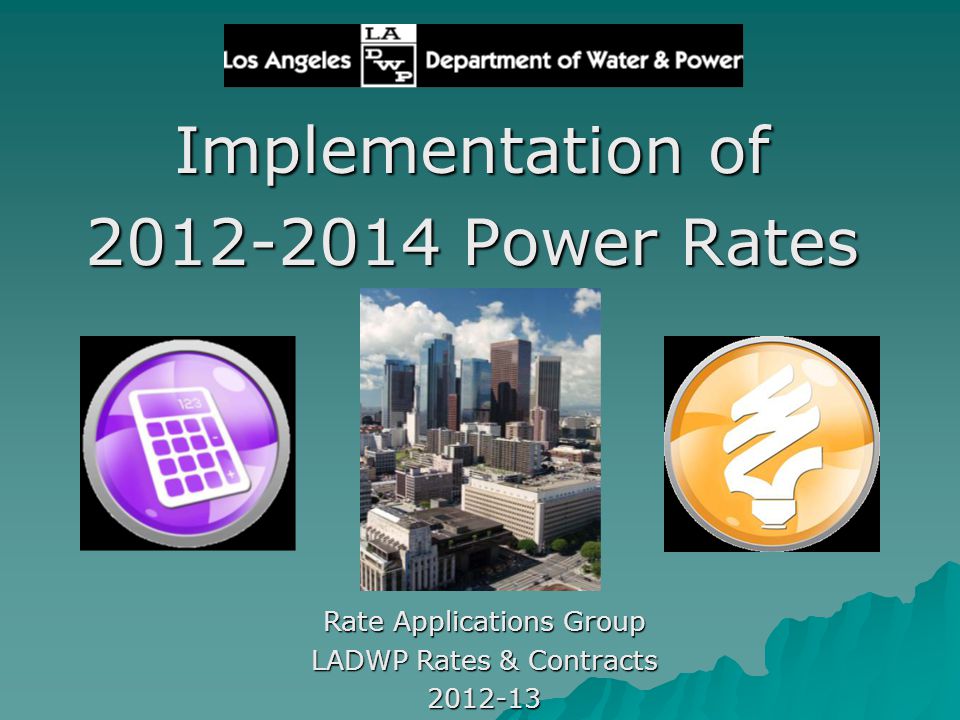 Los Angeles LA DWP Department of Water & Power

Implementation of 2012-2014 Power Rates

123

Rate Applications Group
LADWP Rates & Contracts
2012-13